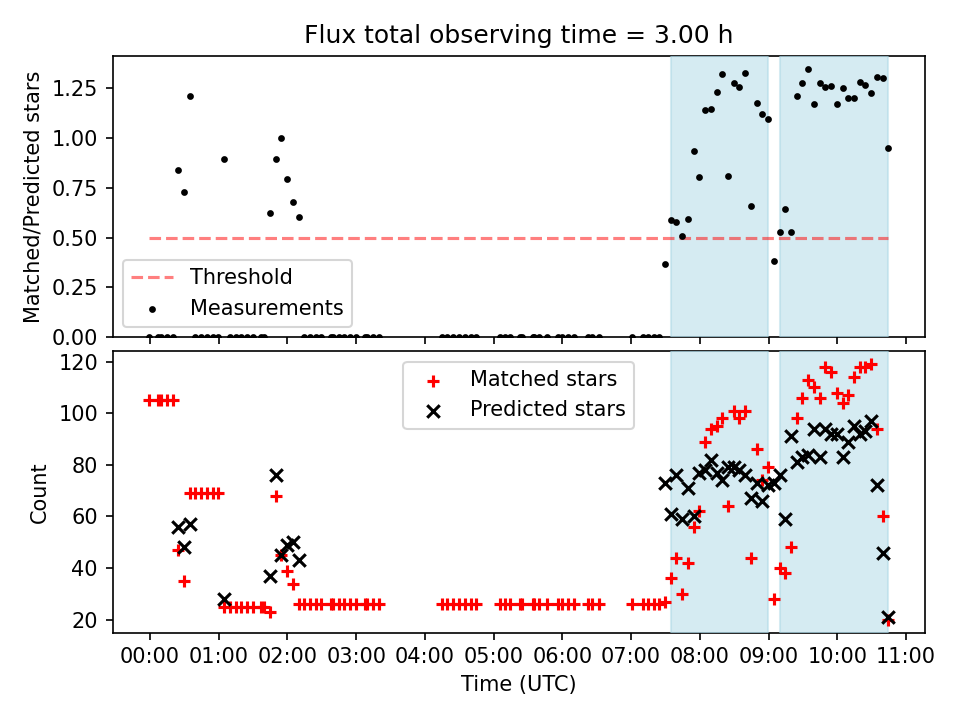 Flux total observing time = 3.00 h

Matched/Predicted stars

1.25
1.00
0.75
0.50
0.25
0.00

Threshold
Measurements

Count

120
100
80
60
40
20

Matched stars
Predicted stars

00:00 01:00 02:00 03:00 04:00 05:00 06:00 07:00 08:00 09:00 10:00 11:00

Time (UTC)